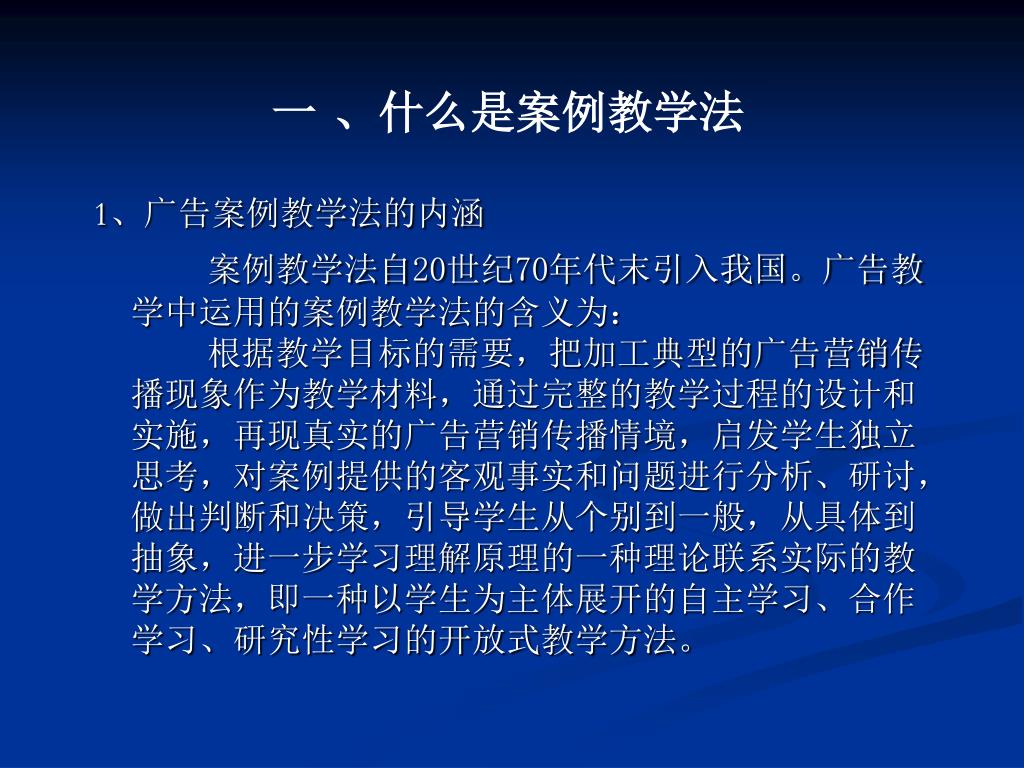 一 、什么是案例教学法

1、广告案例教学法的内涵

案例教学法自20世纪70年代末引入我国。广告教学中运用的案例教学法的含义为：

根据教学目标的需要，把加工典型的广告营销传播现象作为教学材料，通过完整的教学过程的设计和实施，再现真实的广告营销传播情境，启发学生独立思考，对案例提供的客观事实和问题进行分析、研讨，做出判断和决策，引导学生从个别到一般，从具体到抽象，进一步学习理解原理的一种理论联系实际的教学方法，即一种以学生为主体展开的自主学习、合作学习、研究性学习的开放式教学方法。